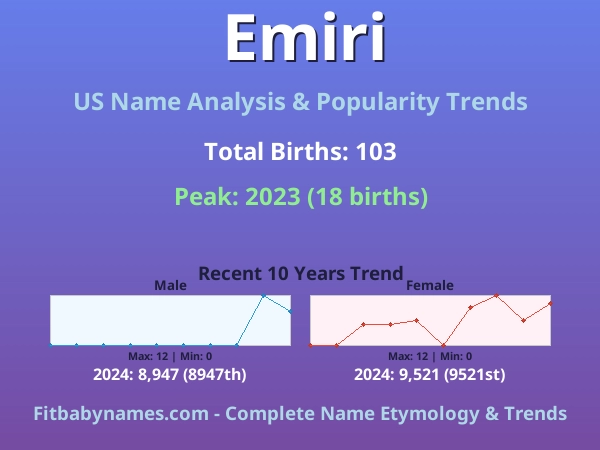 Emiri

US Name Analysis & Popularity Trends

Total Births: 103

Peak: 2023 (18 births)

Recent 10 Years Trend

Male

Max: 12 | Min: 0

2024: 8,947 (8947th)

Female

Max: 12 | Min: 0

2024: 9,521 (9521st)

Fitbabynames.com - Complete Name Etymology & Trends